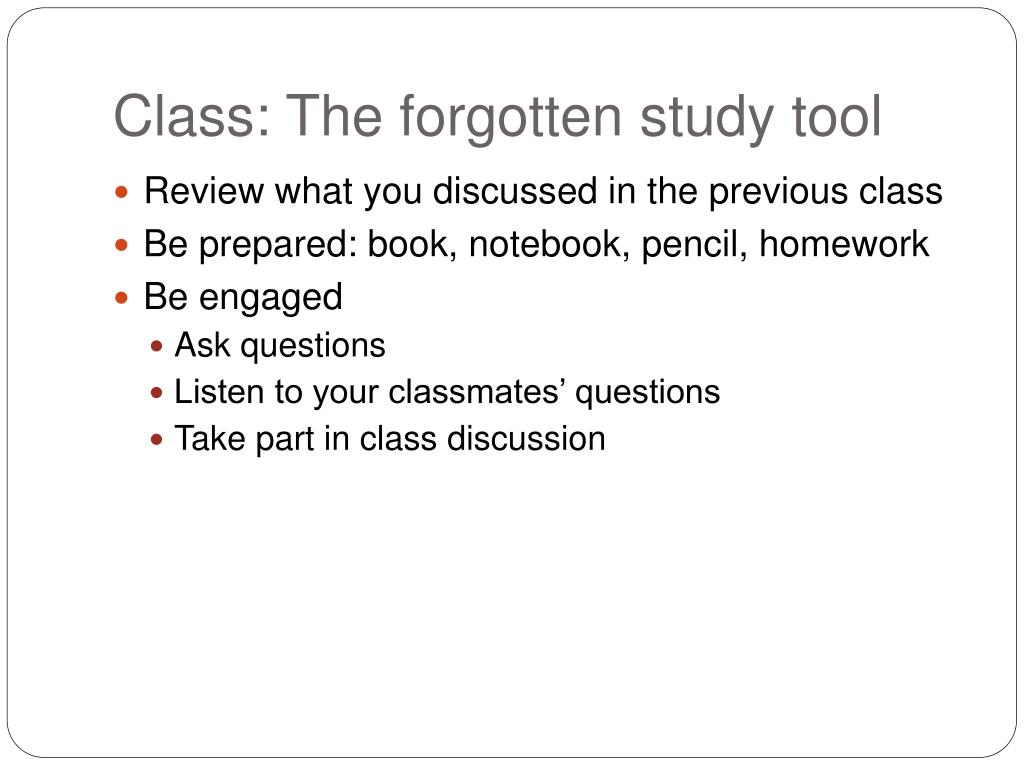 Class: The forgotten study tool

- Review what you discussed in the previous class
- Be prepared: book, notebook, pencil, homework
- Be engaged
  - Ask questions
  - Listen to your classmates’ questions
  - Take part in class discussion